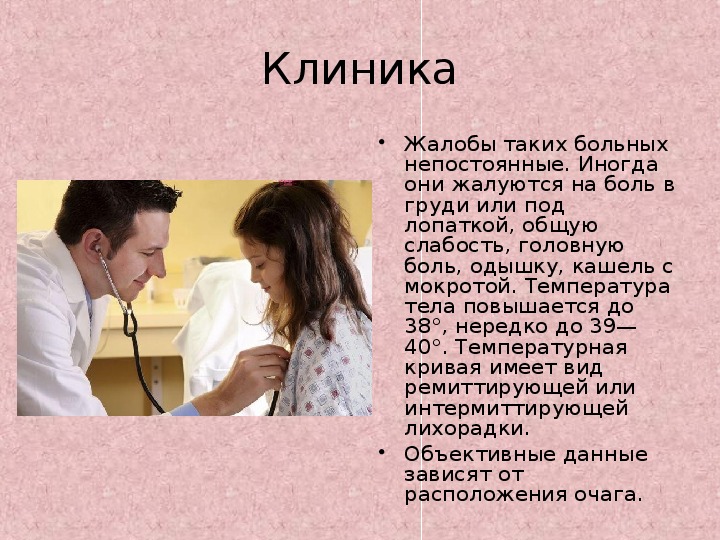 Клиника

• Жалобы таких больных непостоянные. Иногда они жалуются на боль в груди или под лопаткой, общую слабость, головную боль, одышку, кашель с мокротой. Температура тела повышается до 38°, нередко до 39—40°. Температурная кривая имеет вид ремиттирующей или интермиттирующей лихорадки.

• Объективные данные зависят от расположения очага.